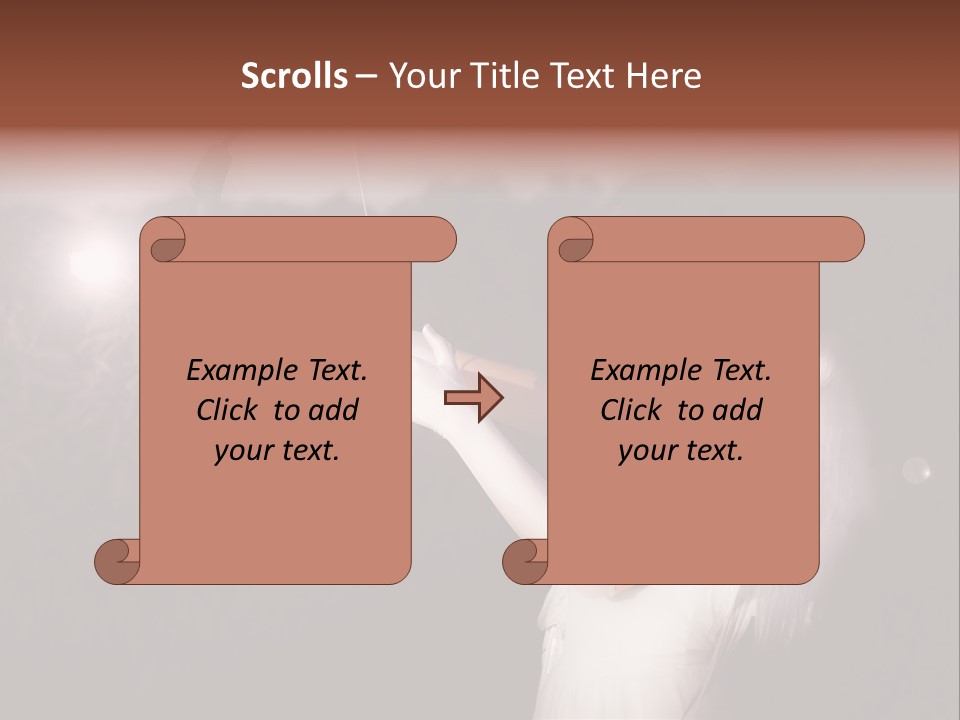 Scrolls – Your Title Text Here

Example Text. Click to add your text.

Example Text. Click to add your text.